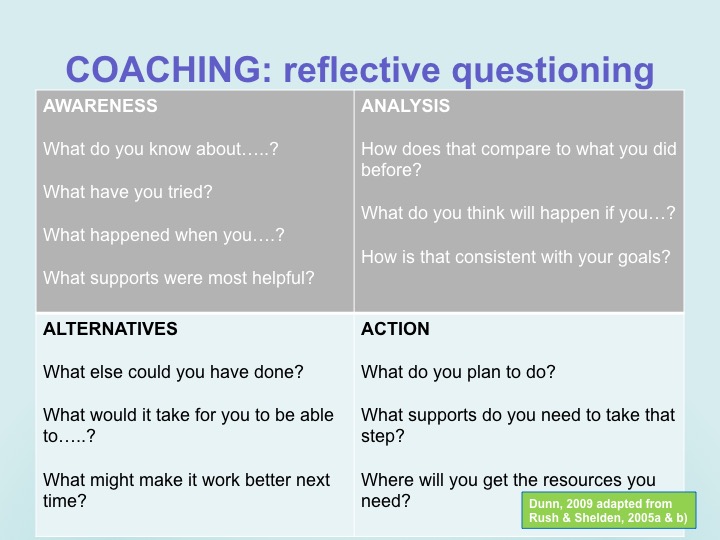 COACHING: reflective questioning

| AWARENESS<br><br>What do you know about…..?<br><br>What have you tried?<br><br>What happened when you….?<br><br>What supports were most helpful? | ANALYSIS<br><br>How does that compare to what you did before?<br><br>What do you think will happen if you…?<br><br>How is that consistent with your goals? |
|---|---|
| ALTERNATIVES<br><br>What else could you have done?<br><br>What would it take for you to be able to…..?<br><br>What might make it work better next time? | ACTION<br><br>What do you plan to do?<br><br>What supports do you need to take that step?<br><br>Where will you get the resources you need? |

Dunn, 2009 adapted from Rush & Shelden, 2005a & b)